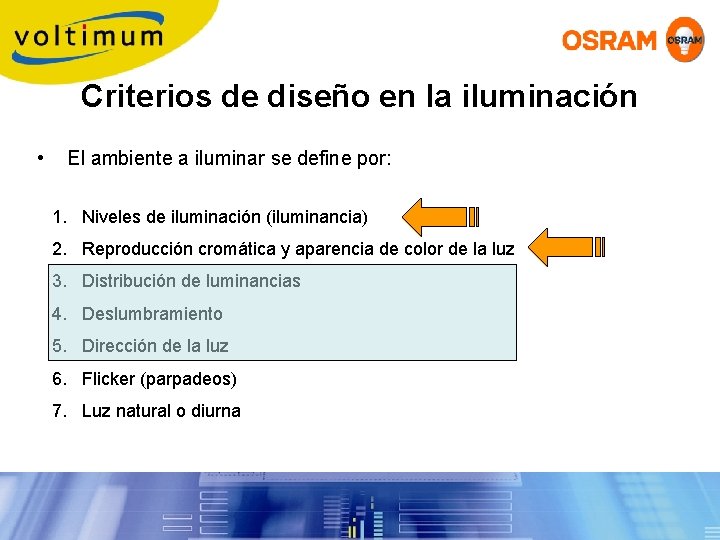 voltimum

OSRAM OSRAM

Criterios de diseño en la iluminación

• El ambiente a iluminar se define por:

1. Niveles de iluminación (iluminancia)
2. Reproducción cromática y aparencia de color de la luz
3. Distribución de luminancias
4. Deslumbramiento
5. Dirección de la luz
6. Flicker (parpadeos)
7. Luz natural o diurna